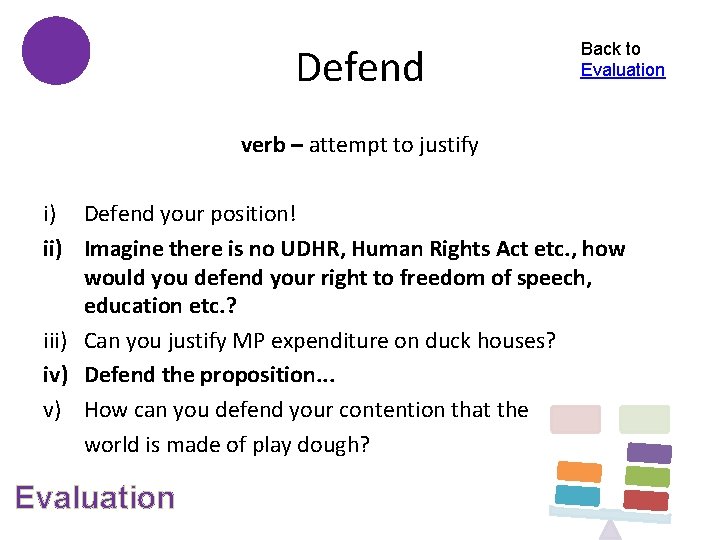 Defend

Back to Evaluation

verb – attempt to justify

i) Defend your position!

ii) Imagine there is no UDHR, Human Rights Act etc., how would you defend your right to freedom of speech, education etc.?

iii) Can you justify MP expenditure on duck houses?

iv) Defend the proposition...

v) How can you defend your contention that the world is made of play dough?

Evaluation